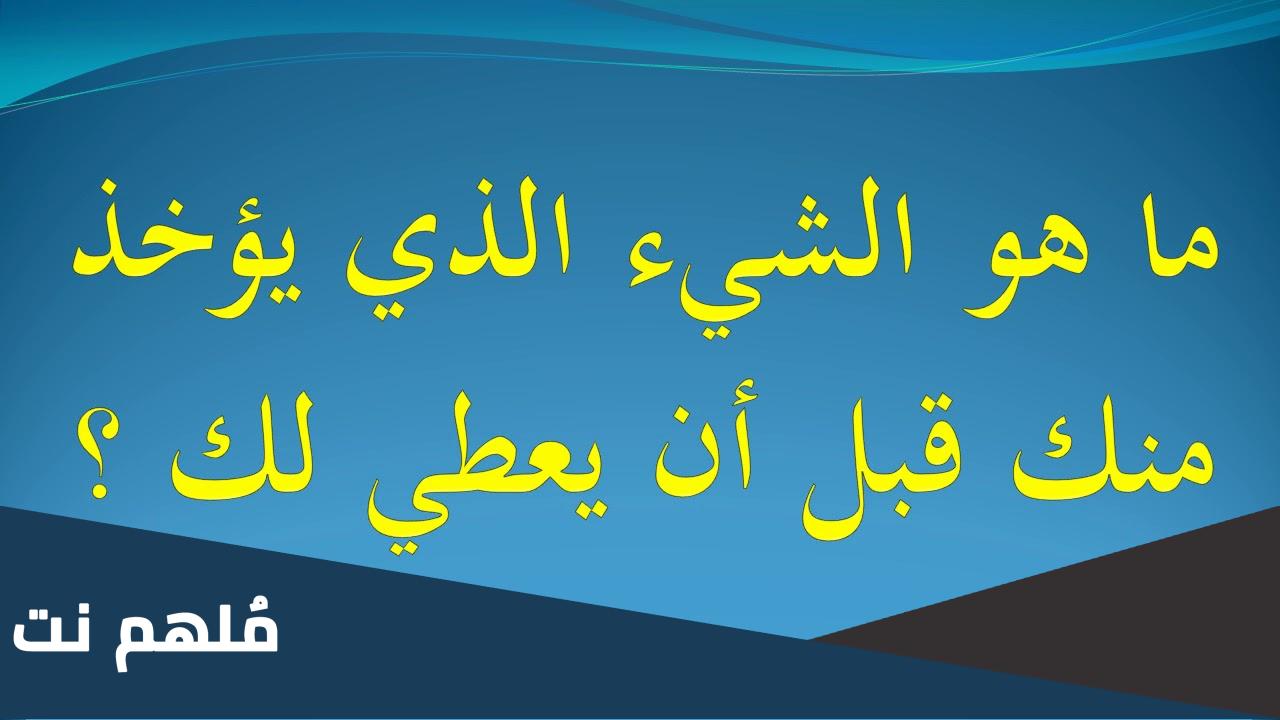 ما هو الشيء الذي يؤخذ منك قبل أن يعطي لك ؟

مُلهم نت